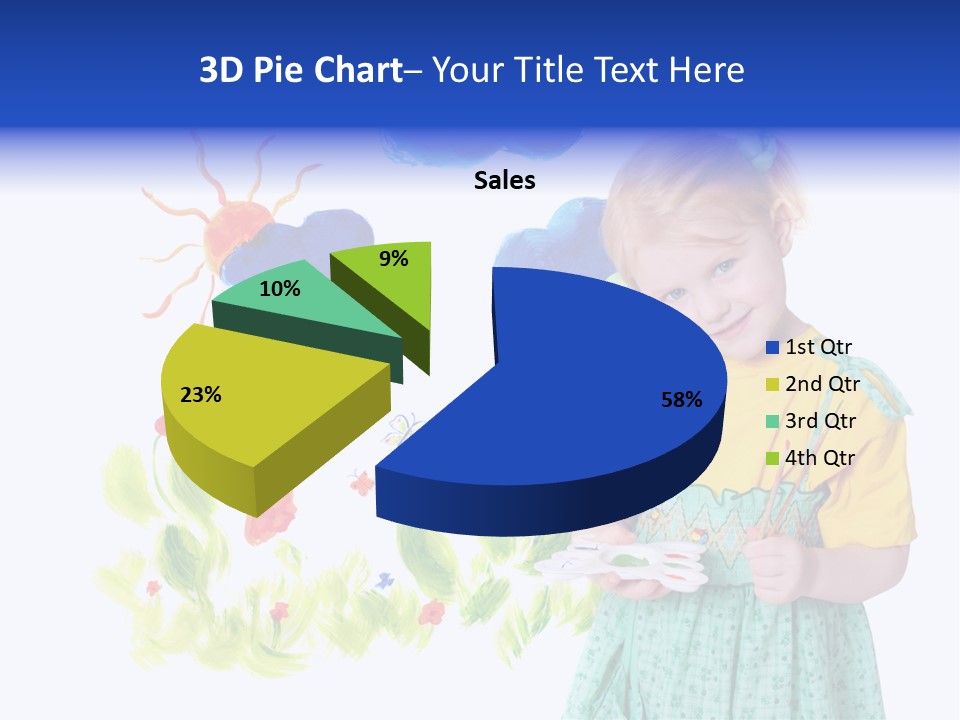 3D Pie Chart– Your Title Text Here

Sales

9%

10%

23%

58%

1st Qtr
2nd Qtr
3rd Qtr
4th Qtr